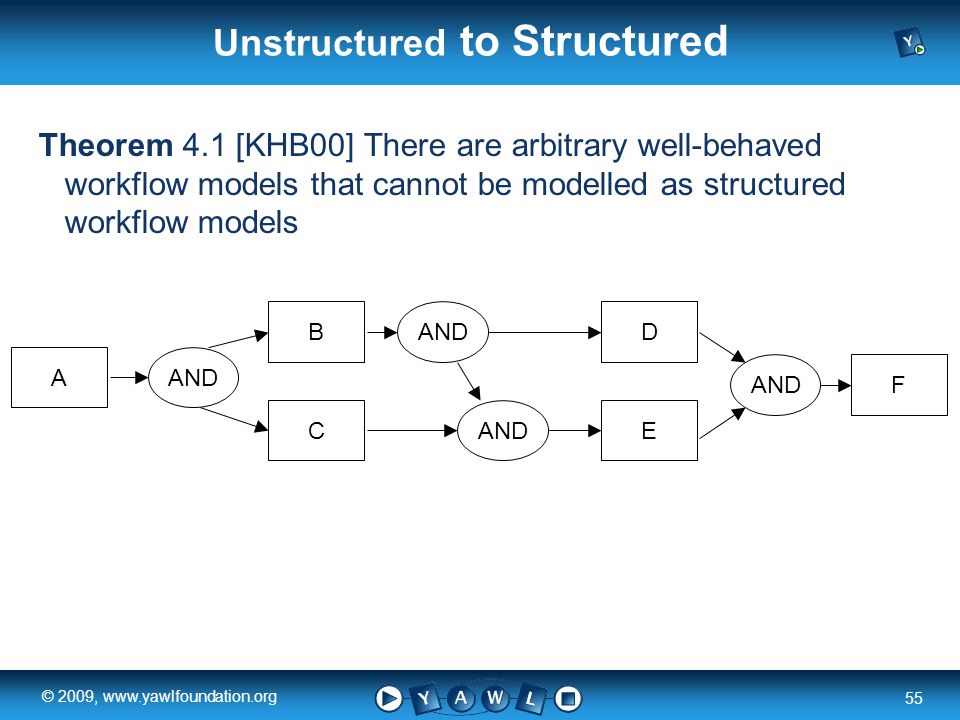 Unstructured to Structured

Y

Theorem 4.1 [KHB00] There are arbitrary well-behaved workflow models that cannot be modelled as structured workflow models

A
AND
B
C
AND
AND
D
E
AND
F

© 2009, www.yawlfoundation.org

Y A W L

55